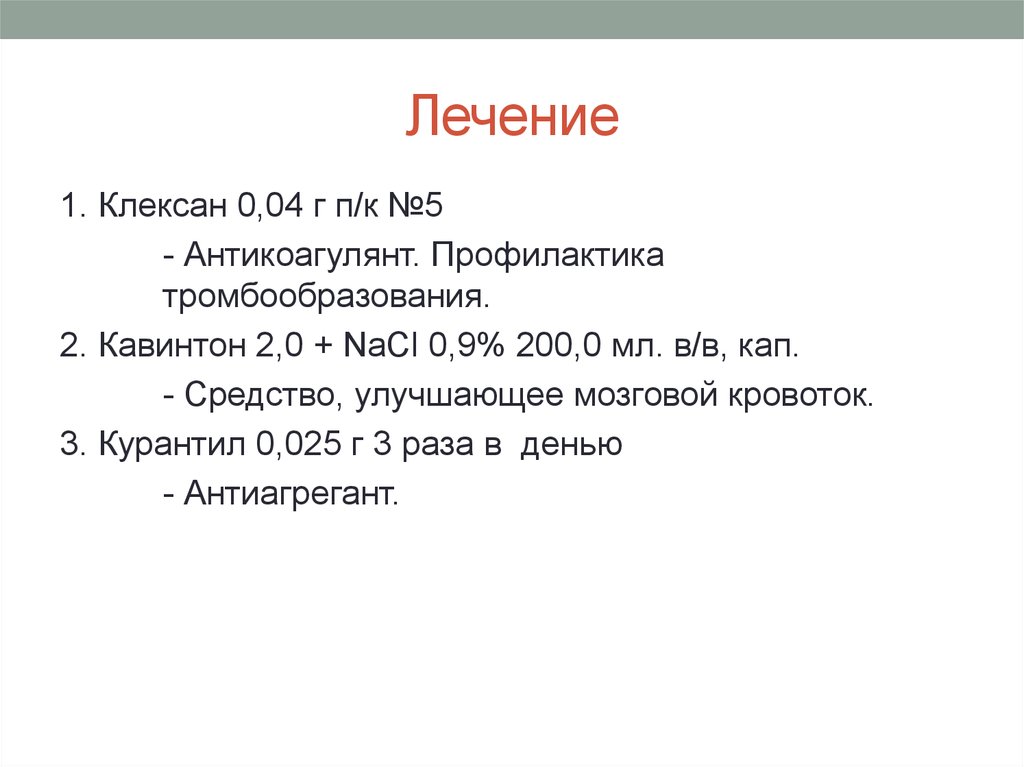 Лечение

1. Клексан 0,04 г п/к №5

- Антикоагулянт. Профилактика тромбообразования.

2. Кавинтон 2,0 + NaCl 0,9% 200,0 мл. в/в, кап.

- Средство, улучшающее мозговой кровоток.

3. Курантил 0,025 г 3 раза в  денью

- Антиагрегант.